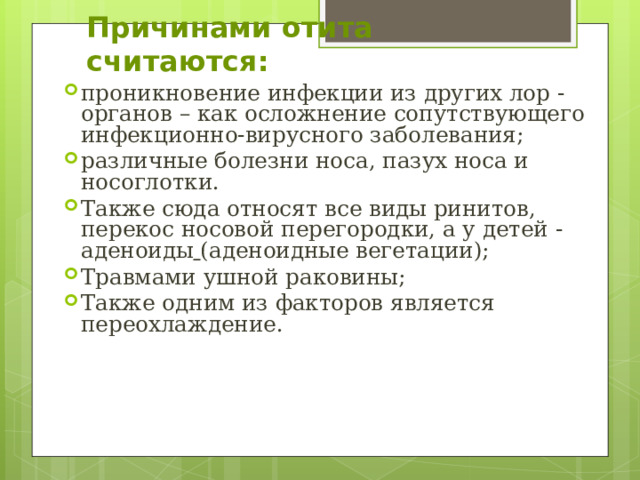 Причинами отита считаются:

проникновение инфекции из других лор - органов – как осложнение сопутствующего инфекционно-вирусного заболевания;

различные болезни носа, пазух носа и носоглотки.

Также сюда относят все виды ринитов, перекос носовой перегородки, а у детей - аденоиды (аденоидные вегетации);

Травмами ушной раковины;

Также одним из факторов является переохлаждение.